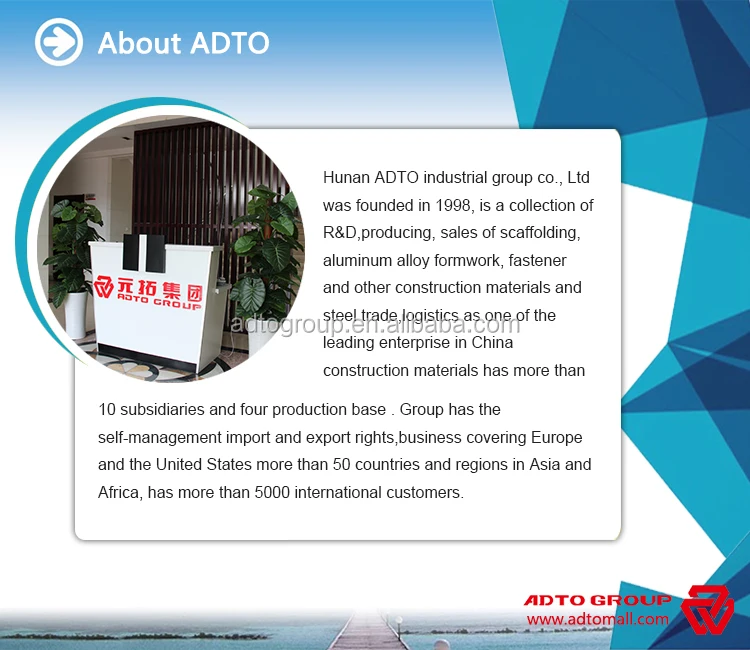 About ADTO

元拓集团
ADTO GROUP

Hunan ADTO industrial group co., Ltd was founded in 1998, is a collection of R&D,producing, sales of scaffolding, aluminum alloy formwork, fastener and other construction materials and steel trade,logistics as one of the leading enterprise in China construction materials has more than 10 subsidiaries and four production base . Group has the self-management import and export rights,business covering Europe and the United States more than 50 countries and regions in Asia and Africa, has more than 5000 international customers.

adtogroup.en.alibaba.com

ADTO GROUP
www.adtomall.com